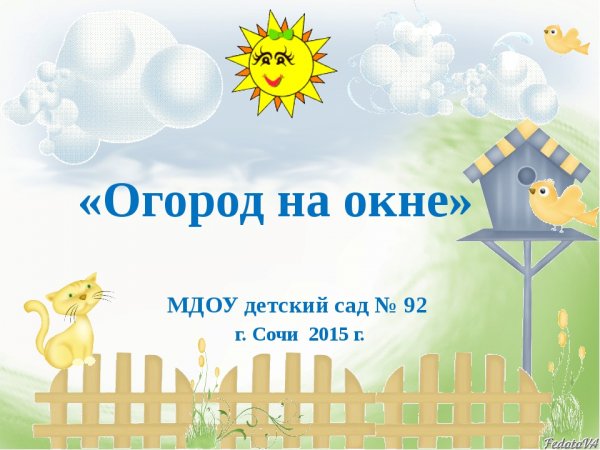 «Огород на окне»

МДОУ детский сад № 92
г. Сочи 2015 г.

FedotaVA